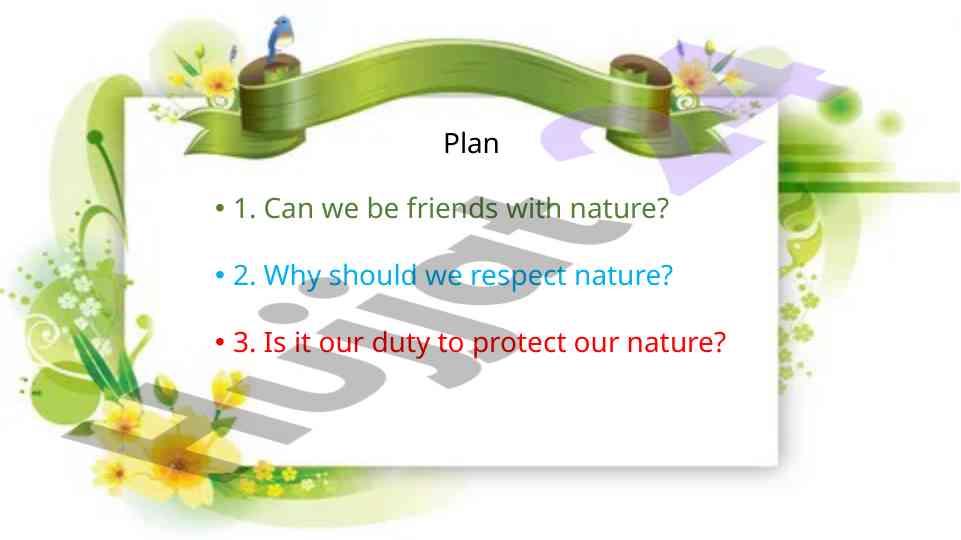 Plan

• 1. Can we be friends with nature?

• 2. Why should we respect nature?

• 3. Is it our duty to protect our nature?

Hujjat